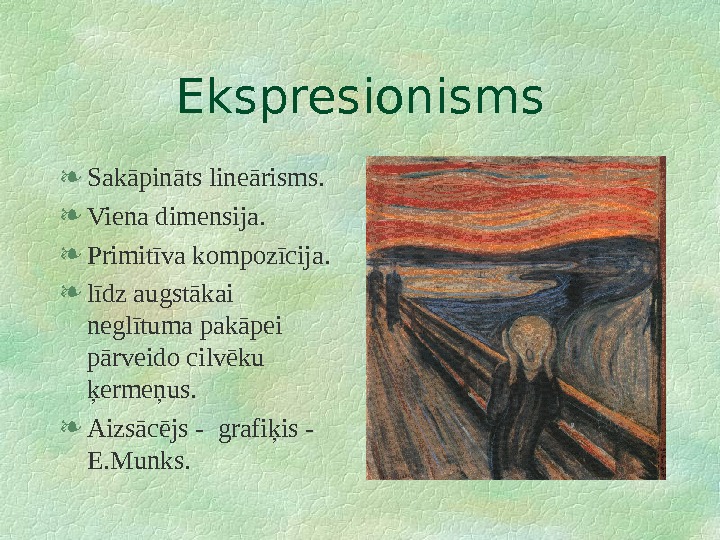 Ekspresionisms

Sakāpināts lineārisms.

Viena dimensija.

Primitīva kompozīcija.

līdz augstākai neglītuma pakāpei pārveido cilvēku ķermeņus.

Aizsācējs - grafiķis - E.Munks.